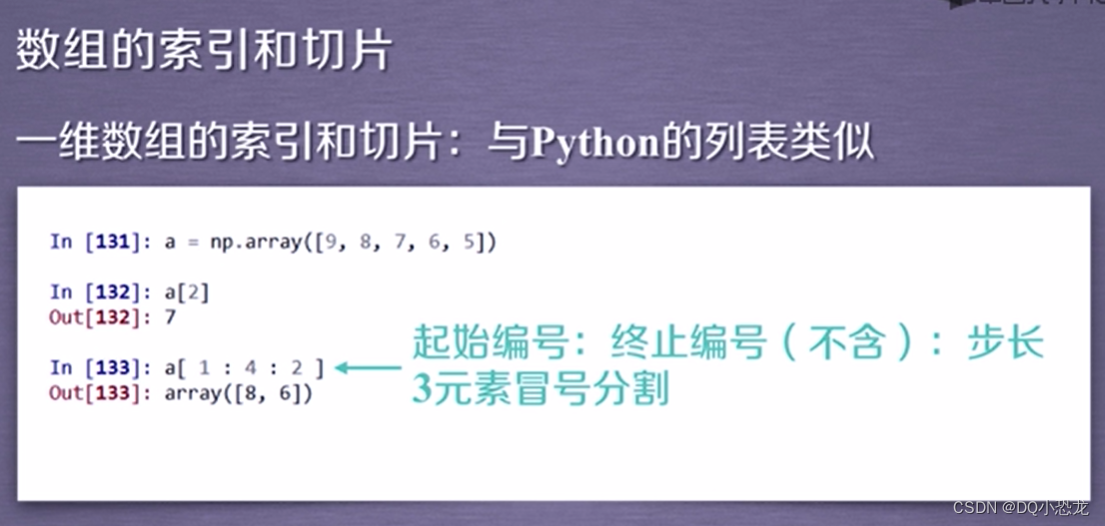 数组的索引和切片

一维数组的索引和切片：与Python的列表类似

In [131]: a = np.array([9, 8, 7, 6, 5])

In [132]: a[2]
Out[132]: 7

In [133]: a[ 1 : 4 : 2 ]
Out[133]: array([8, 6])

起始编号：终止编号（不含）：步长
3元素冒号分割

CSDN @DQ小恐龙